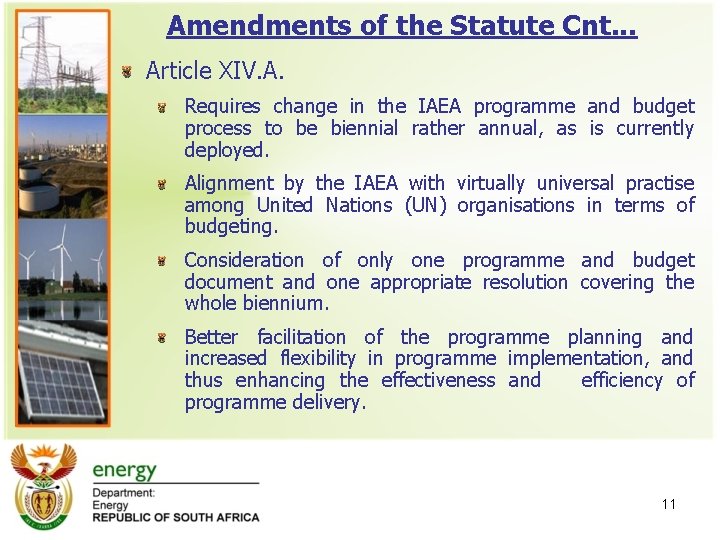 Amendments of the Statute Cnt…

Article XIV.A.

Requires change in the IAEA programme and budget process to be biennial rather annual, as is currently deployed.

Alignment by the IAEA with virtually universal practise among United Nations (UN) organisations in terms of budgeting.

Consideration of only one programme and budget document and one appropriate resolution covering the whole biennium.

Better facilitation of the programme planning and increased flexibility in programme implementation, and thus enhancing the effectiveness and efficiency of programme delivery.

energy
Department:
Energy
REPUBLIC OF SOUTH AFRICA

11